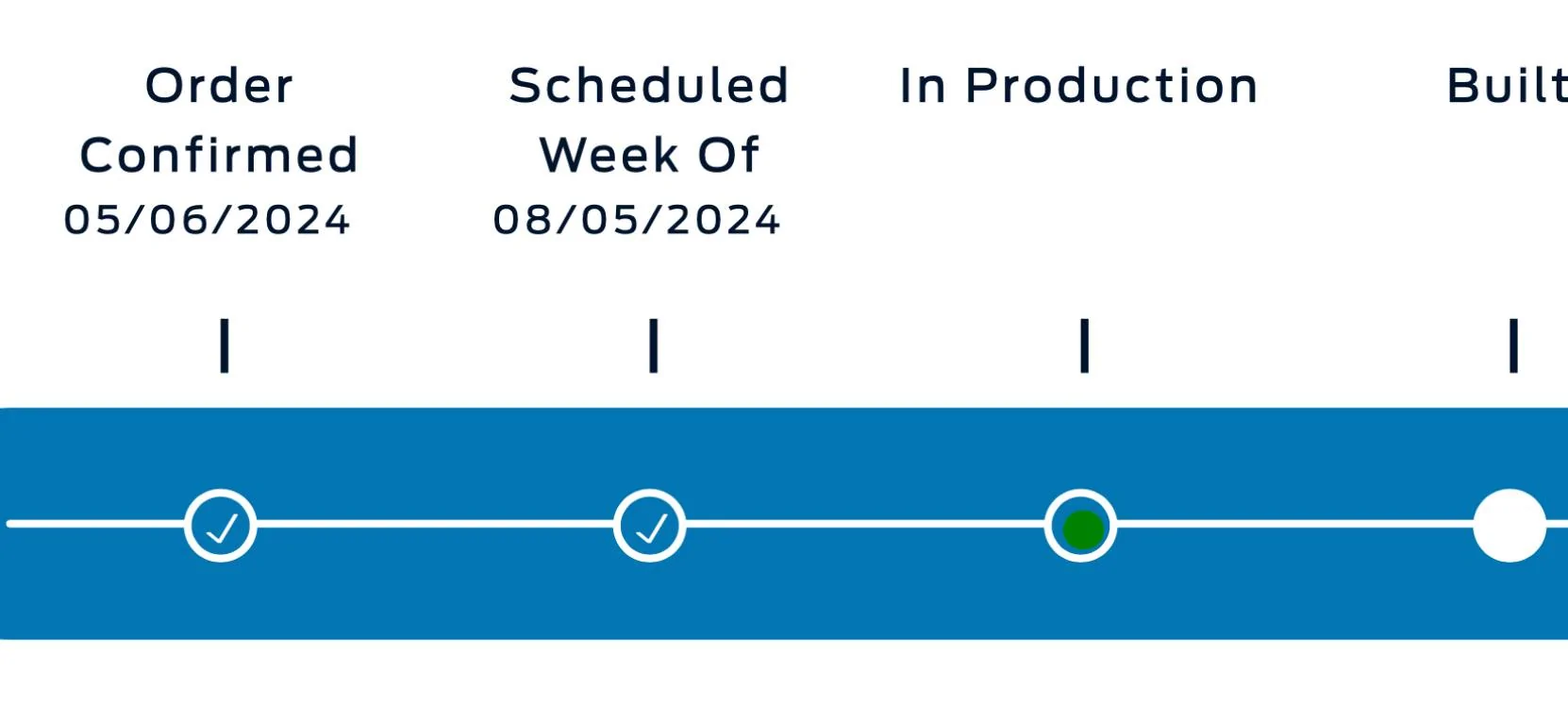 Order Confirmed
05/06/2024

Scheduled Week Of
08/05/2024

In Production

Built